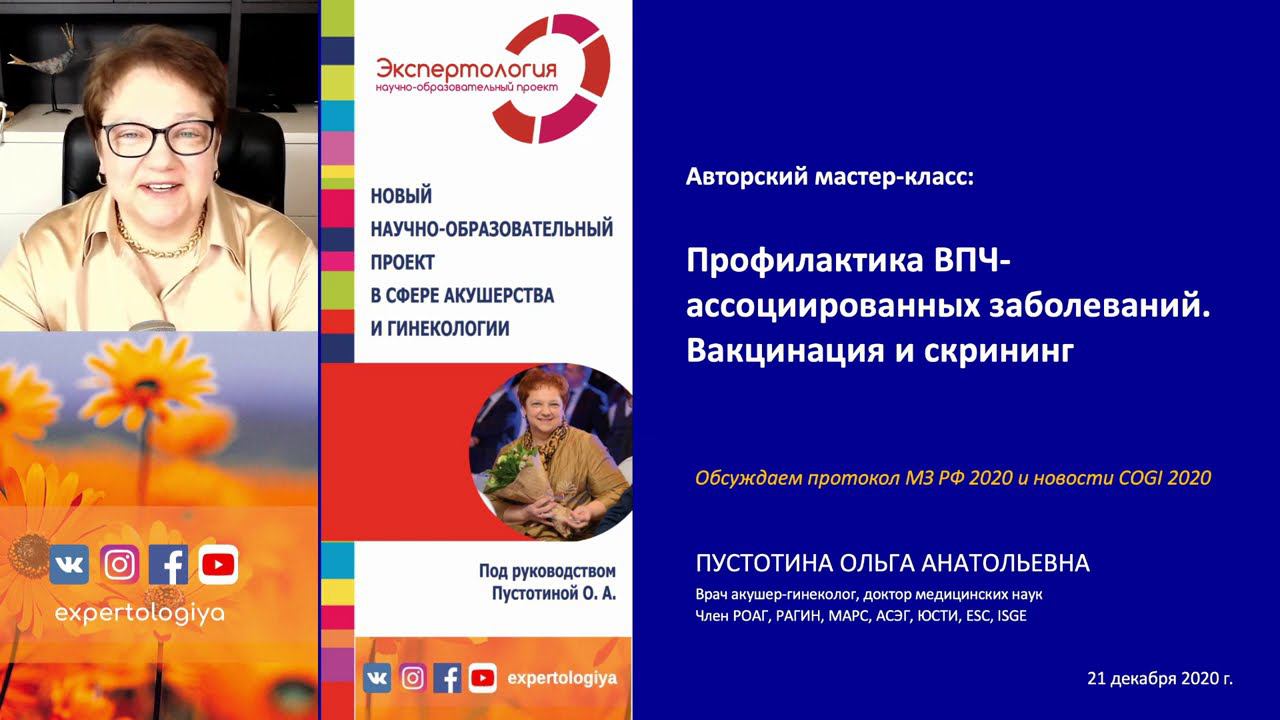 expertologiya

Экспертология
научно-образовательный проект

НОВЫЙ НАУЧНО-ОБРАЗОВАТЕЛЬНЫЙ ПРОЕКТ В СФЕРЕ АКУШЕРСТВА И ГИНЕКОЛОГИИ

Под руководством Пустотиной О. А.

expertologiya

Авторский мастер-класс:

Профилактика ВПЧ-ассоциированных заболеваний. Вакцинация и скрининг

Обсуждаем протокол МЗ РФ 2020 и новости COGI 2020

ПУСТОТИНА ОЛЬГА АНАТОЛЬЕВНА
Врач акушер-гинеколог, доктор медицинских наук
Член РОАГ, РАГИН, МАРС, АСЭГ, ЮСТИ, ESC, ISGE

21 декабря 2020 г.